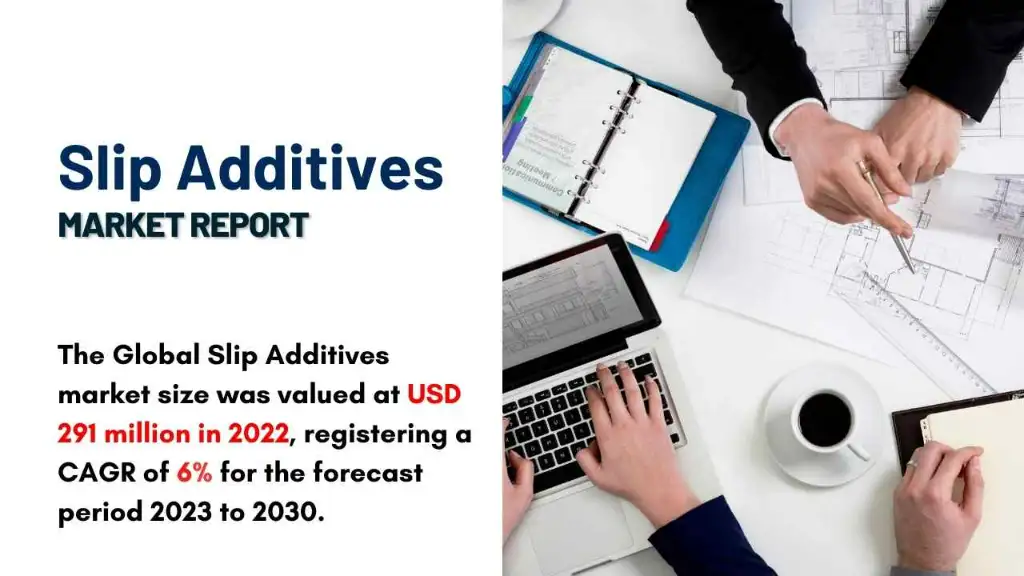 Slip Additives
MARKET REPORT

The Global Slip Additives market size was valued at USD 291 million in 2022, registering a CAGR of 6% for the forecast period 2023 to 2030.